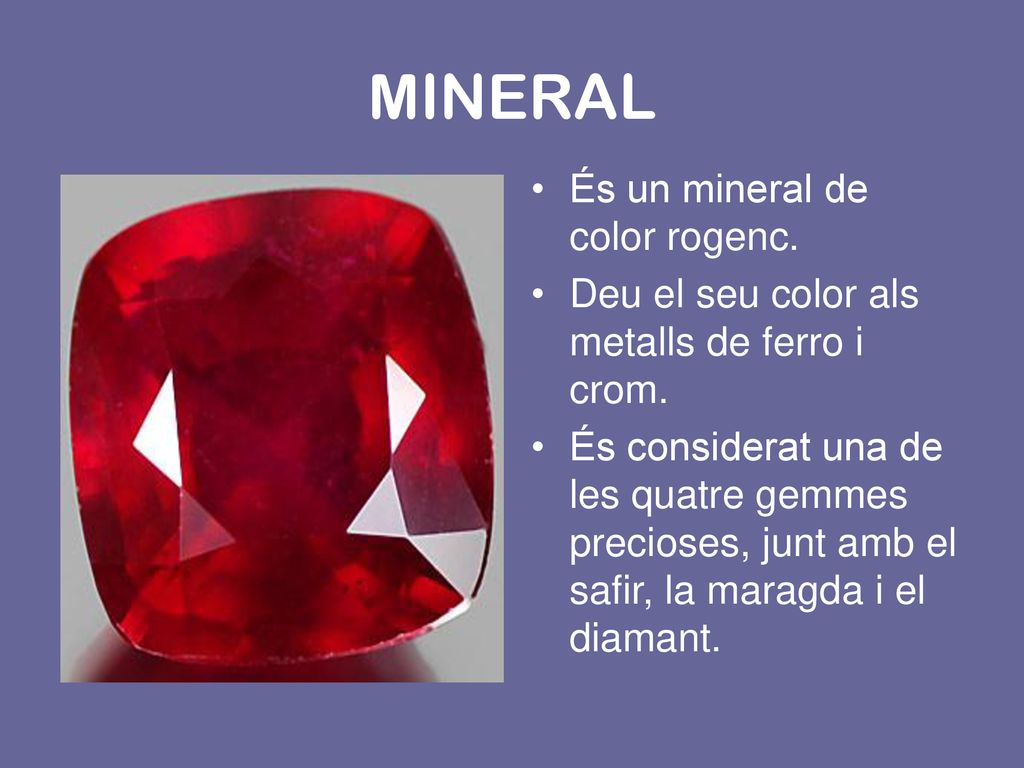 MINERAL

• És un mineral de color rogenc.
• Deu el seu color als metalls de ferro i crom.
• És considerat una de les quatre gemmes precioses, junt amb el safir, la maragda i el diamant.